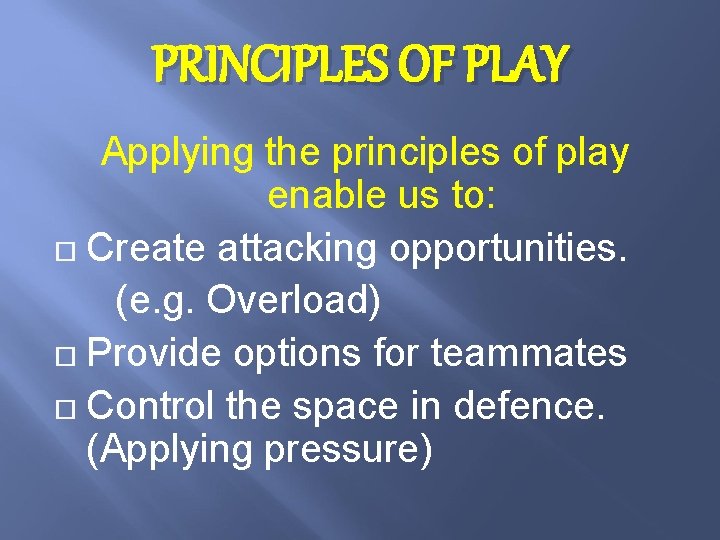 PRINCIPLES OF PLAY

Applying the principles of play enable us to:

□ Create attacking opportunities. (e.g. Overload)
□ Provide options for teammates
□ Control the space in defence. (Applying pressure)